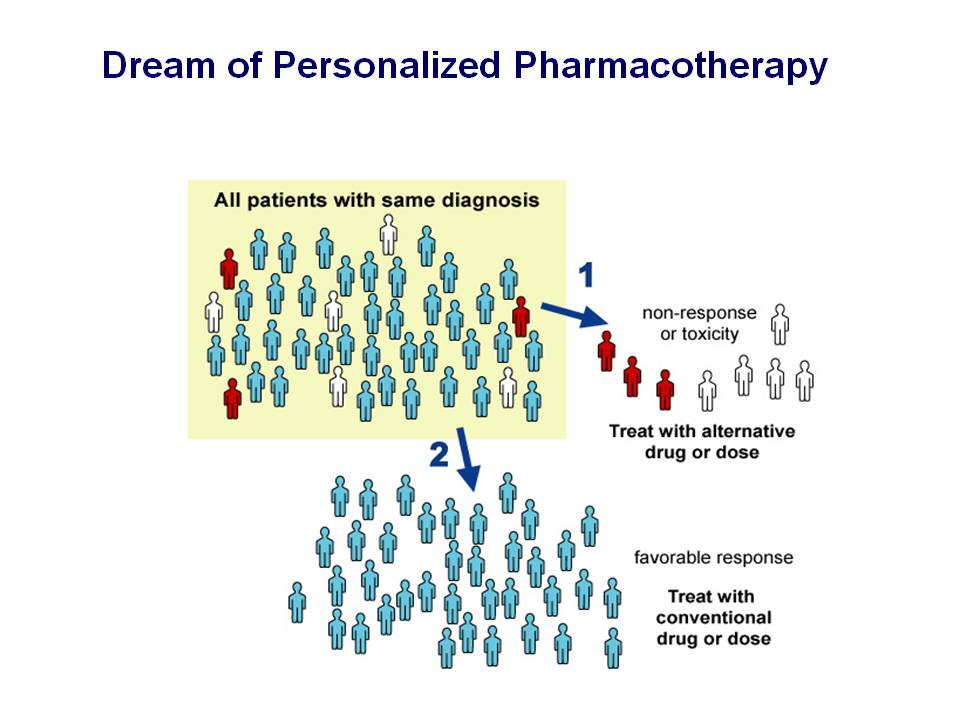 Dream of Personalized Pharmacotherapy

All patients with same diagnosis

1

non-response or toxicity

Treat with alternative drug or dose

2

favorable response

Treat with conventional drug or dose